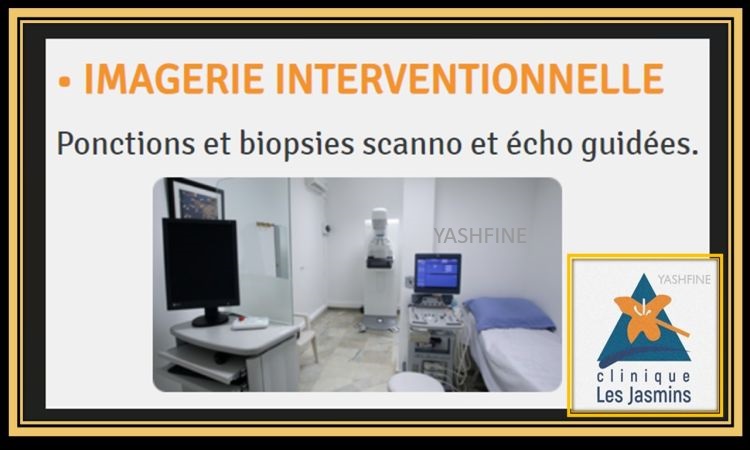 • IMAGERIE INTERVENTIONNELLE

Ponctions et biopsies scanno et écho guidées.

YASHFINE

YASHFINE

clinique
Les Jasmins